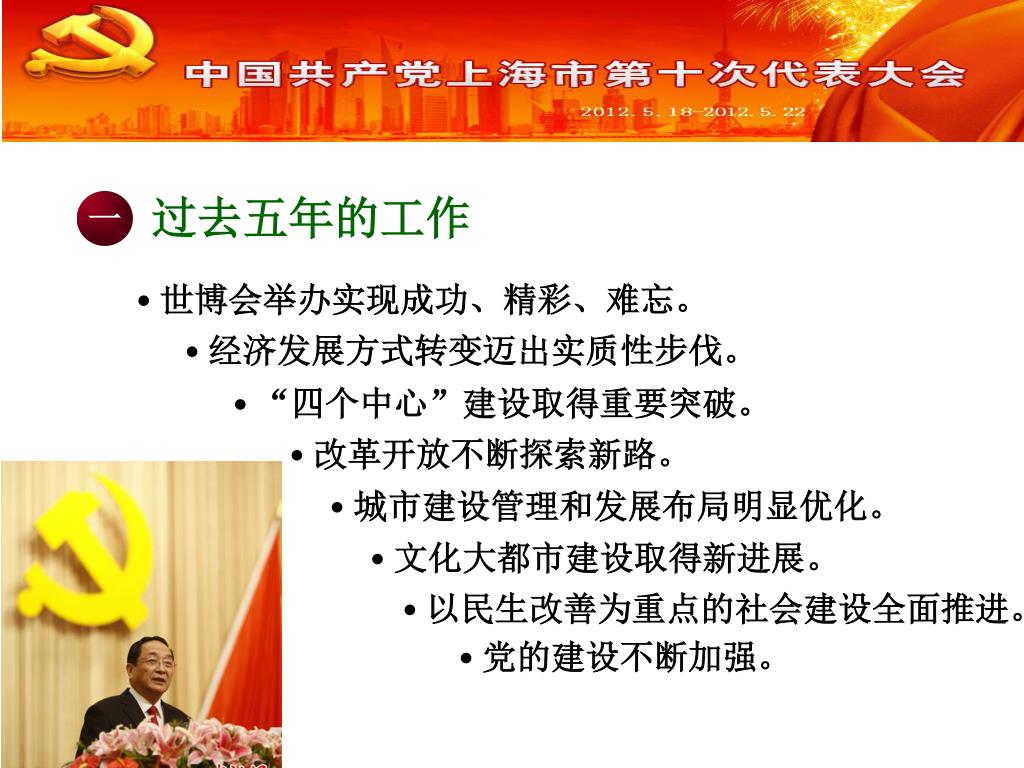 中国共产党上海市第十次代表大会
2012. 5. 18-2012. 5. 22

一 过去五年的工作

• 世博会举办实现成功、精彩、难忘。
• 经济发展方式转变迈出实质性步伐。
• “四个中心”建设取得重要突破。
• 改革开放不断探索新路。
• 城市建设管理和发展布局明显优化。
• 文化大都市建设取得新进展。
• 以民生改善为重点的社会建设全面推进。
• 党的建设不断加强。